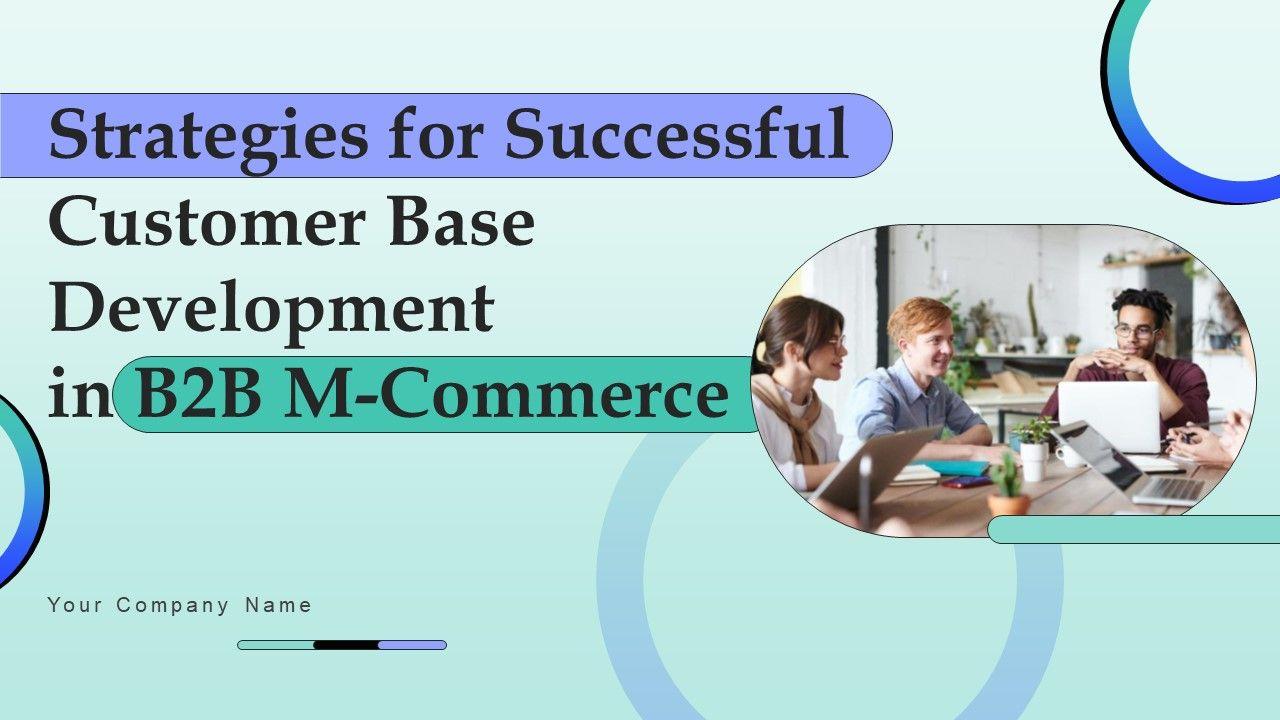 Strategies for Successful Customer Base Development in B2B M-Commerce

Your Company Name